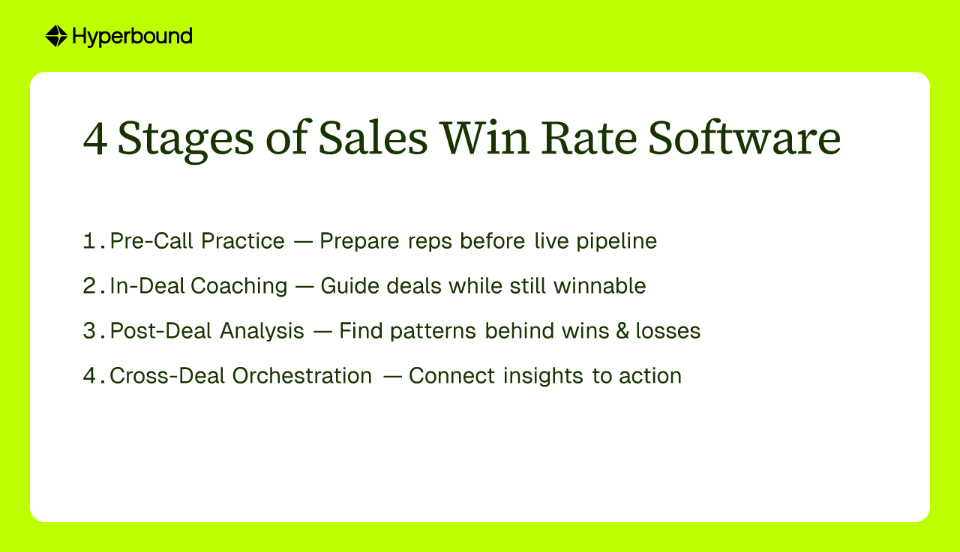 Hyperbound

4 Stages of Sales Win Rate Software

1. Pre-Call Practice — Prepare reps before live pipeline

2. In-Deal Coaching — Guide deals while still winnable

3. Post-Deal Analysis — Find patterns behind wins & losses

4. Cross-Deal Orchestration — Connect insights to action